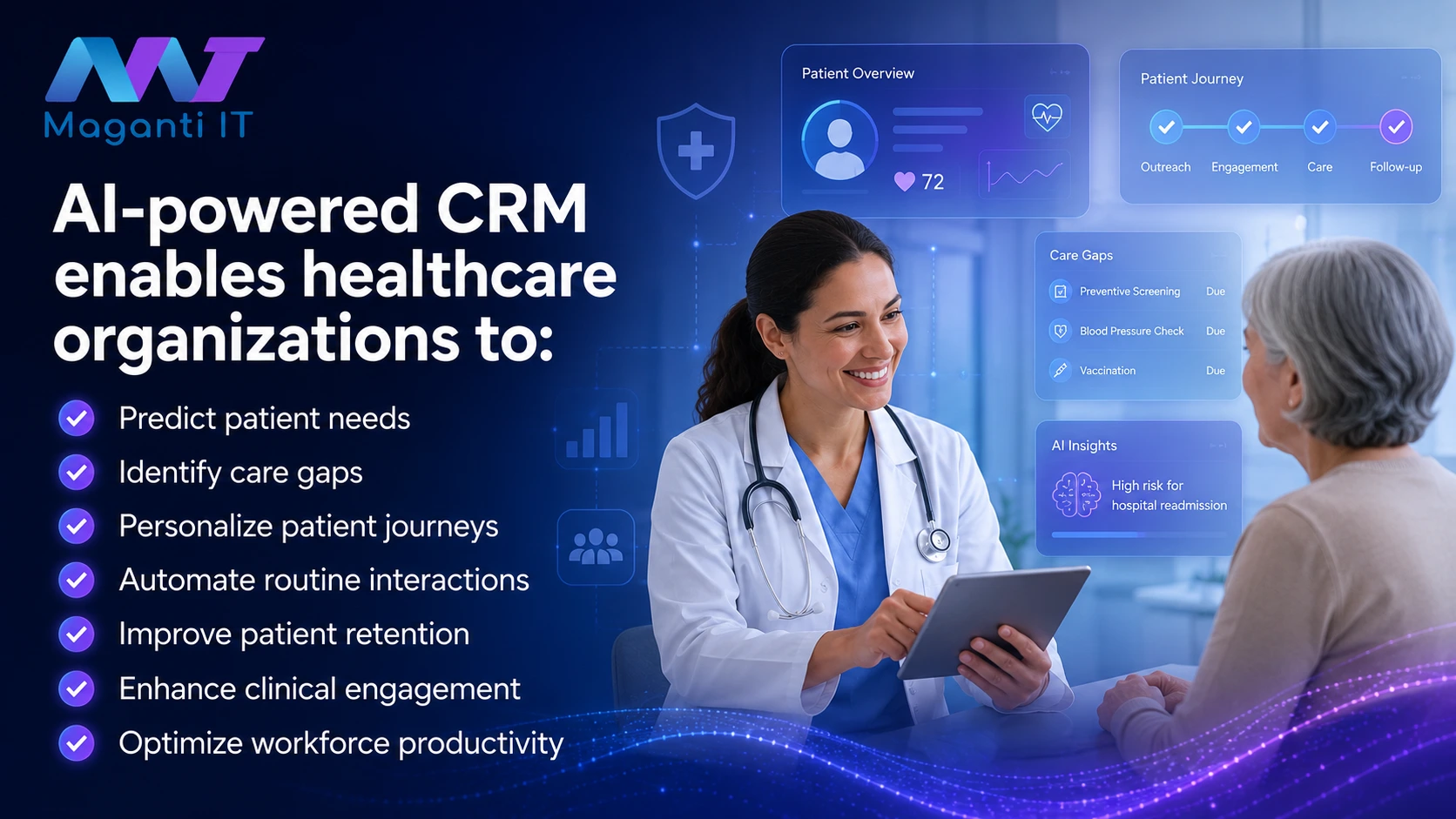 Maganti IT

AI-powered CRM enables healthcare organizations to:

Predict patient needs
Identify care gaps
Personalize patient journeys
Automate routine interactions
Improve patient retention
Enhance clinical engagement
Optimize workforce productivity

Patient Overview
72

Patient Journey
Outreach
Engagement
Care
Follow-up

Care Gaps
Preventive Screening Due
Blood Pressure Check Due
Vaccination Due

AI Insights
High risk for hospital readmission